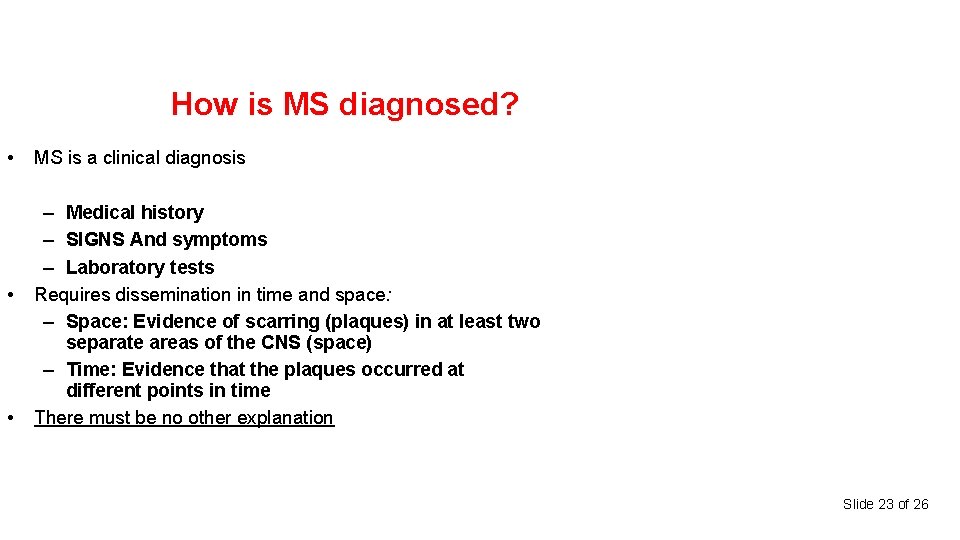 How is MS diagnosed?

• MS is a clinical diagnosis

– Medical history
– SIGNS And symptoms
– Laboratory tests

• Requires dissemination in time and space:
– Space: Evidence of scarring (plaques) in at least two separate areas of the CNS (space)
– Time: Evidence that the plaques occurred at different points in time

• There must be no other explanation

Slide 23 of 26